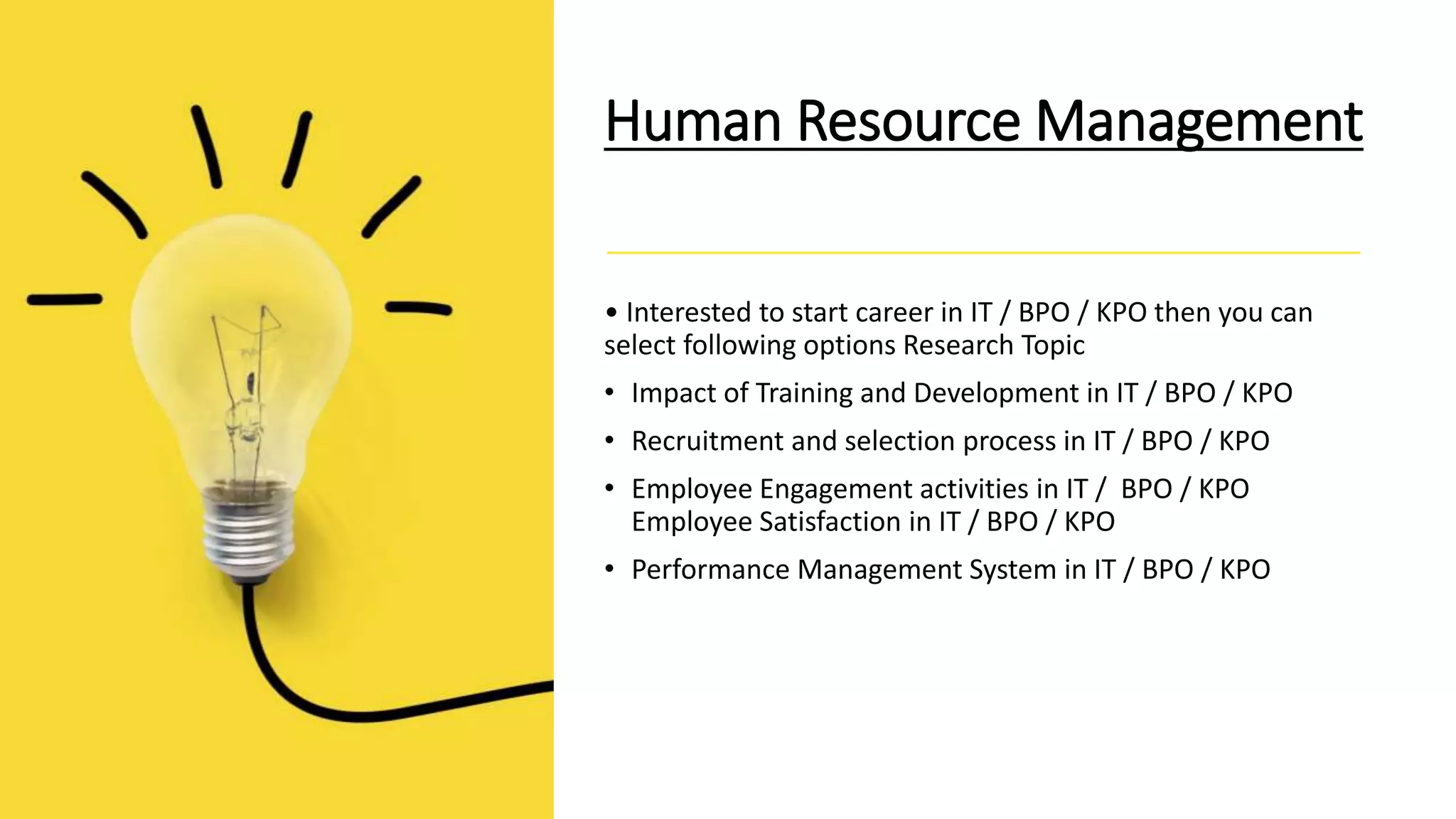 Human Resource Management

• Interested to start career in IT / BPO / KPO then you can select following options Research Topic

• Impact of Training and Development in IT / BPO / KPO

• Recruitment and selection process in IT / BPO / KPO

• Employee Engagement activities in IT / BPO / KPO Employee Satisfaction in IT / BPO / KPO

• Performance Management System in IT / BPO / KPO